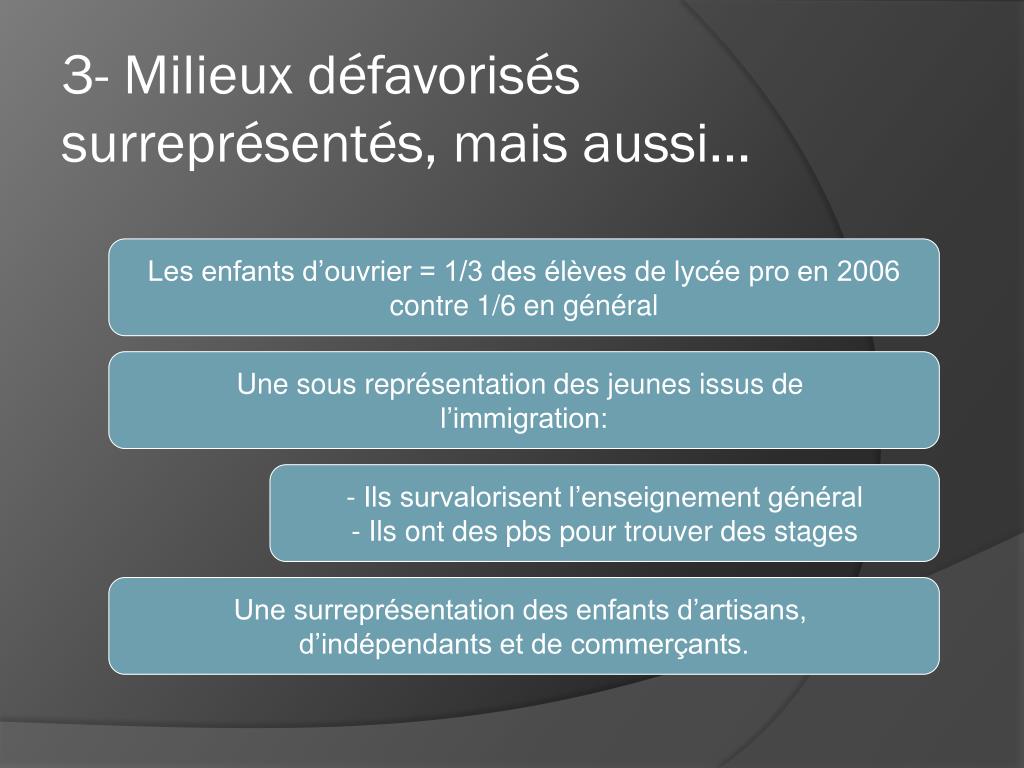 3- Milieux défavorisés surreprésentés, mais aussi…

Les enfants d’ouvrier = 1/3 des élèves de lycée pro en 2006 contre 1/6 en général

Une sous représentation des jeunes issus de l’immigration:

- Ils survalorisent l’enseignement général
- Ils ont des pbs pour trouver des stages

Une surreprésentation des enfants d’artisans, d’indépendants et de commerçants.